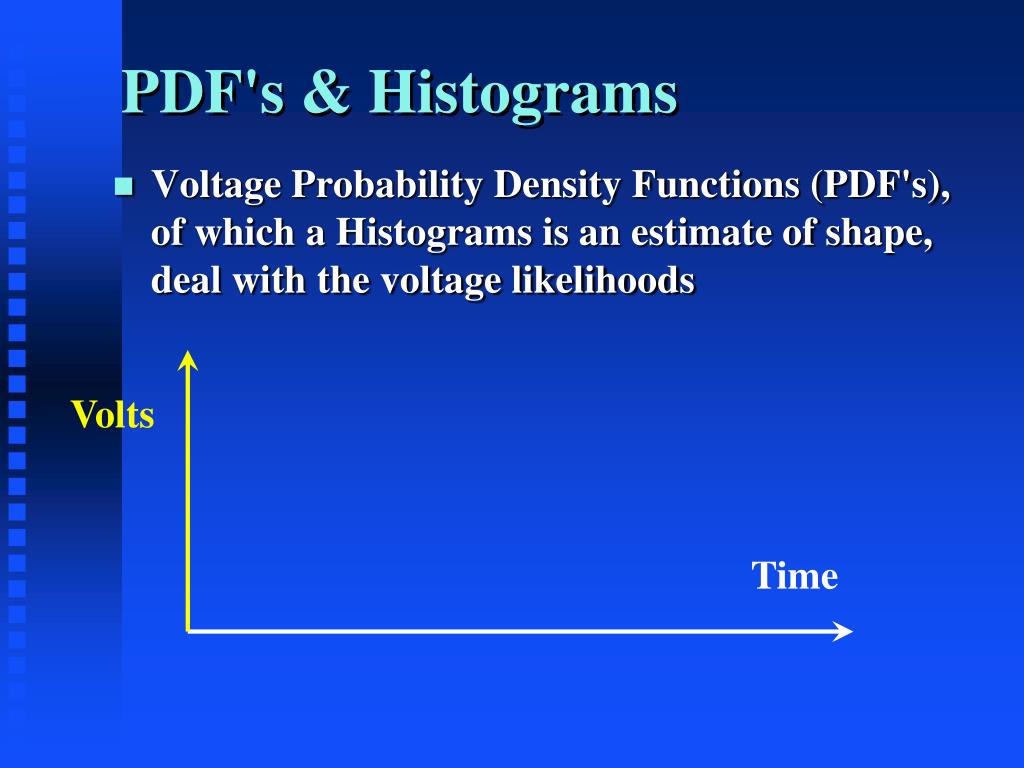 PDF's & Histograms

Voltage Probability Density Functions (PDF's), of which a Histograms is an estimate of shape, deal with the voltage likelihoods

Volts

Time